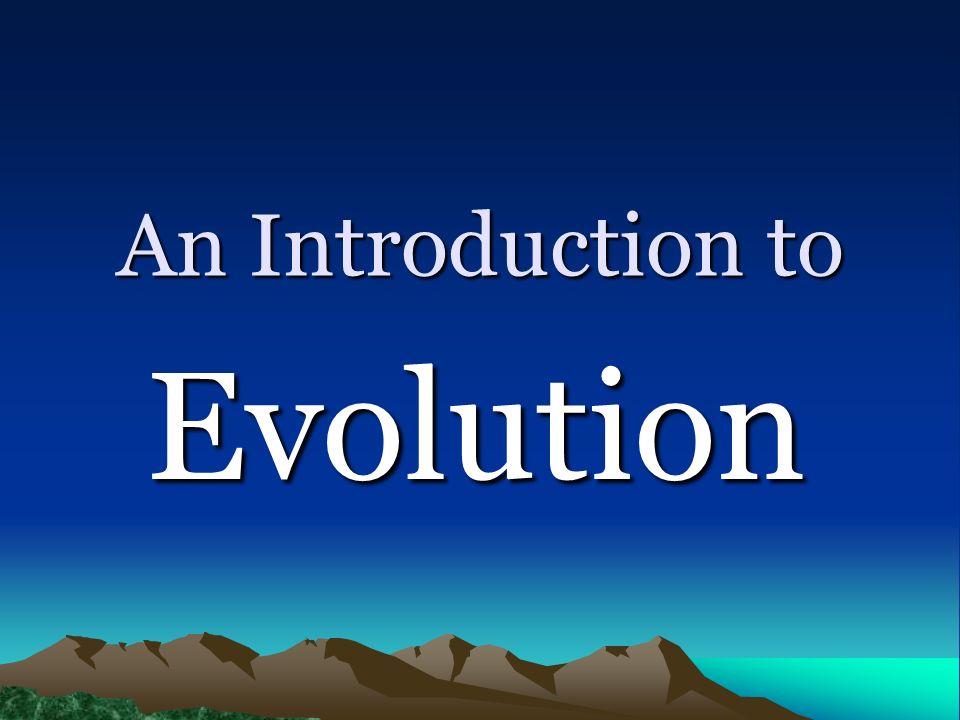 An Introduction to

Evolution